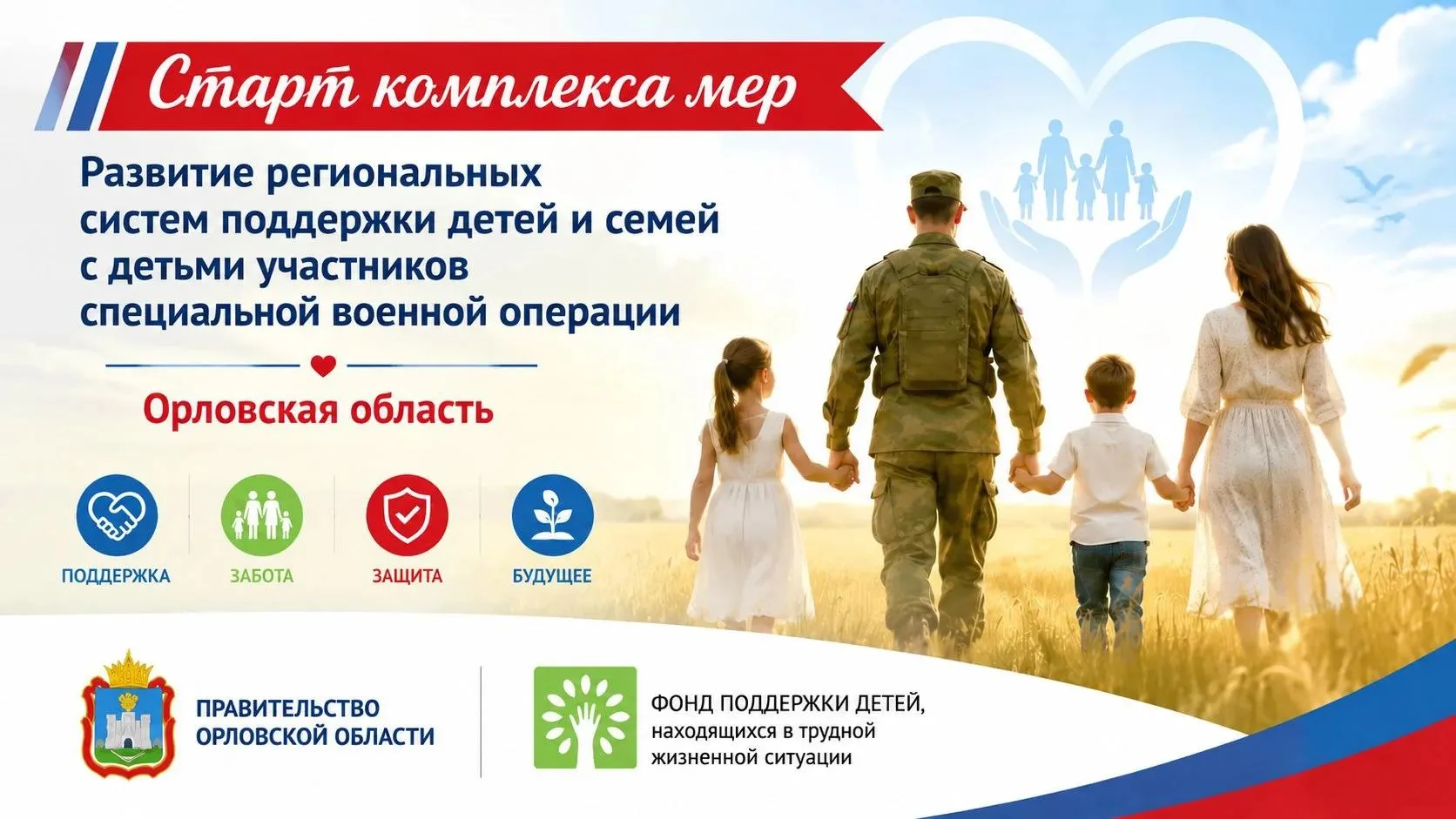 Старт комплекса мер

Развитие региональных систем поддержки детей и семей с детьми участников специальной военной операции

Орловская область

ПОДДЕРЖКА

ЗАБОТА

ЗАЩИТА

БУДУЩЕЕ

ПРАВИТЕЛЬСТВО ОРЛОВСКОЙ ОБЛАСТИ

ФОНД ПОДДЕРЖКИ ДЕТЕЙ, находящихся в трудной жизненной ситуации